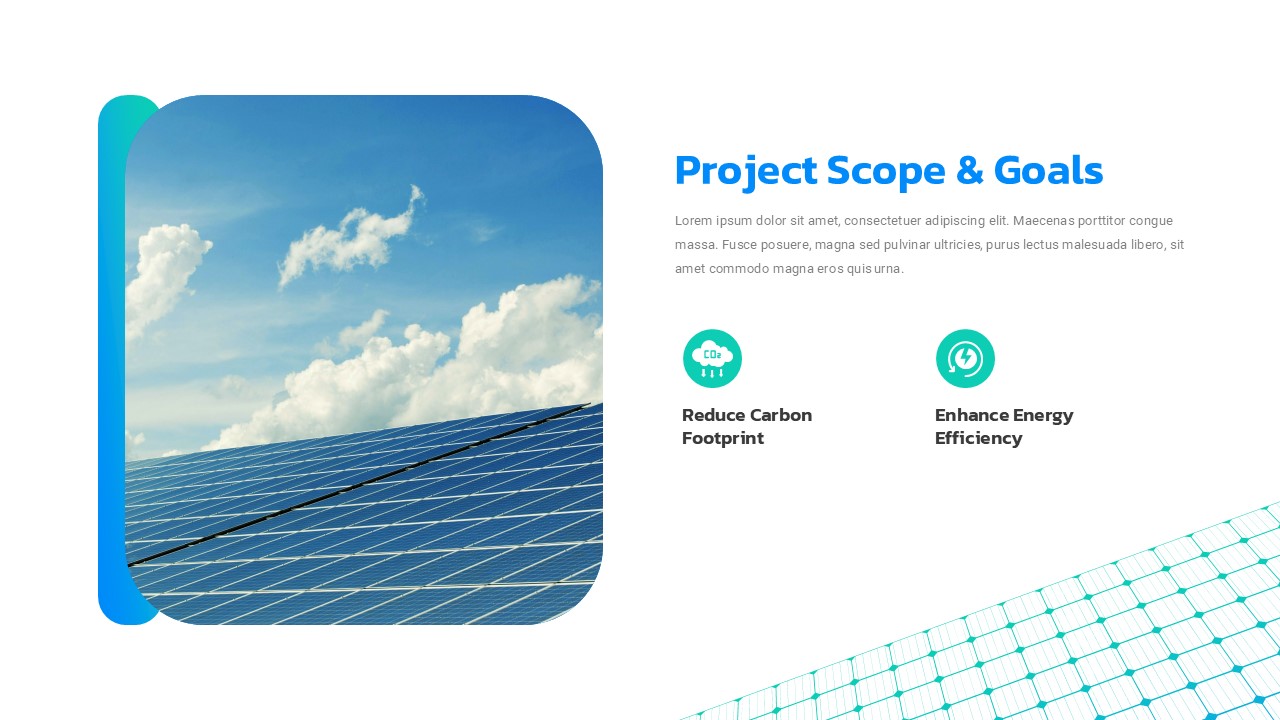 Project Scope & Goals

Lorem ipsum dolor sit amet, consectetuer adipiscing elit. Maecenas porttitor congue massa. Fusce posuere, magna sed pulvinar ultricies, purus lectus malesuada libero, sit amet commodo magna eros quis urna.

$CO_2$

Reduce Carbon Footprint

Enhance Energy Efficiency